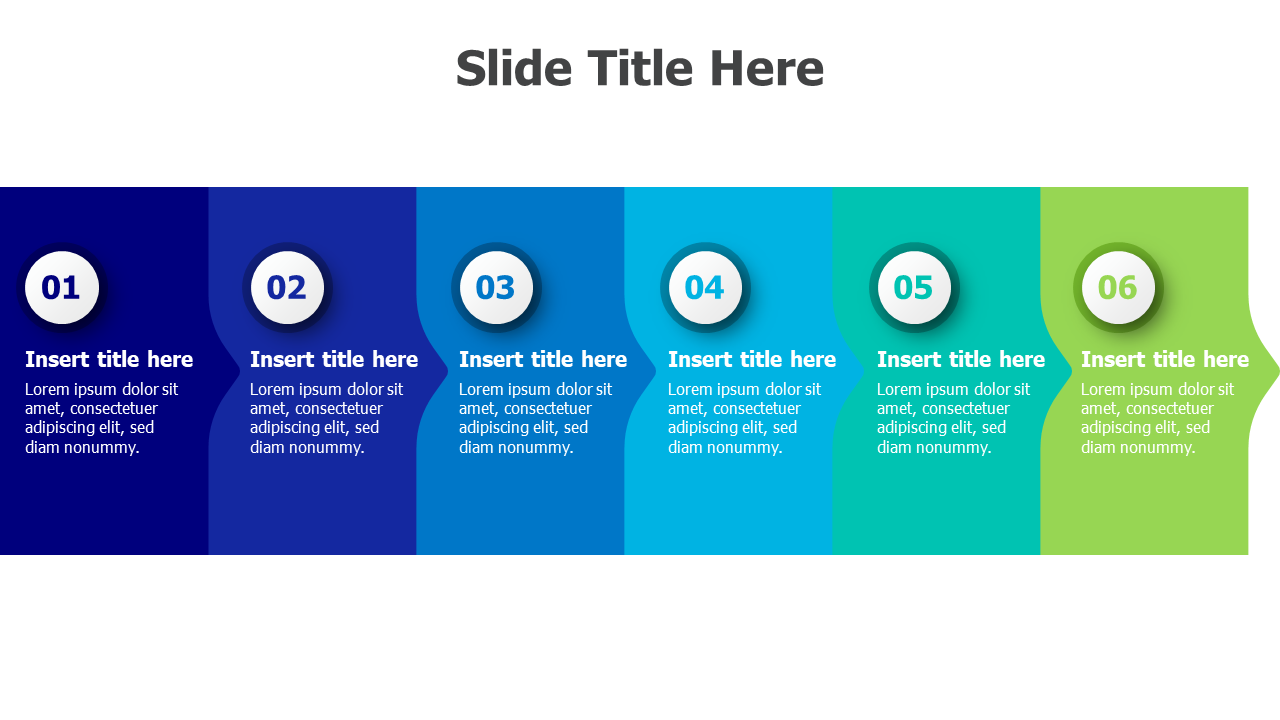 Slide Title Here

01

Insert title here

Lorem ipsum dolor sit amet, consectetuer adipiscing elit, sed diam nonummy.

02

Insert title here

Lorem ipsum dolor sit amet, consectetuer adipiscing elit, sed diam nonummy.

03

Insert title here

Lorem ipsum dolor sit amet, consectetuer adipiscing elit, sed diam nonummy.

04

Insert title here

Lorem ipsum dolor sit amet, consectetuer adipiscing elit, sed diam nonummy.

05

Insert title here

Lorem ipsum dolor sit amet, consectetuer adipiscing elit, sed diam nonummy.

06

Insert title here

Lorem ipsum dolor sit amet, consectetuer adipiscing elit, sed diam nonummy.